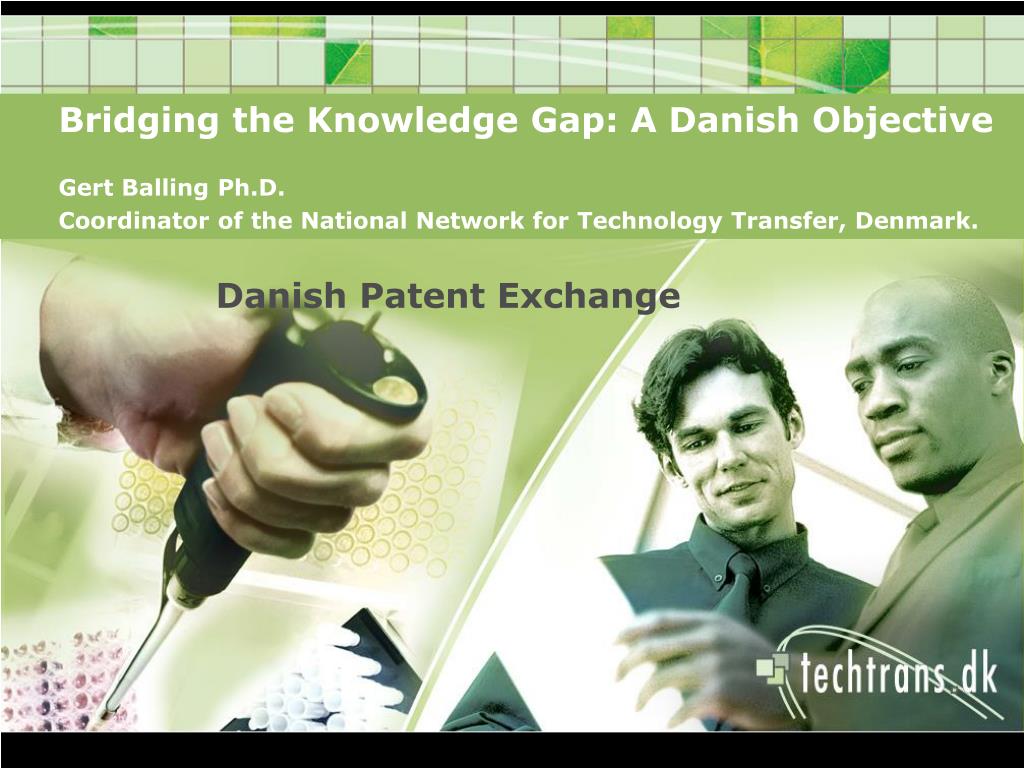 Bridging the Knowledge Gap: A Danish Objective

Gert Balling Ph.D.
Coordinator of the National Network for Technology Transfer, Denmark.

Danish Patent Exchange

techtrans.dk